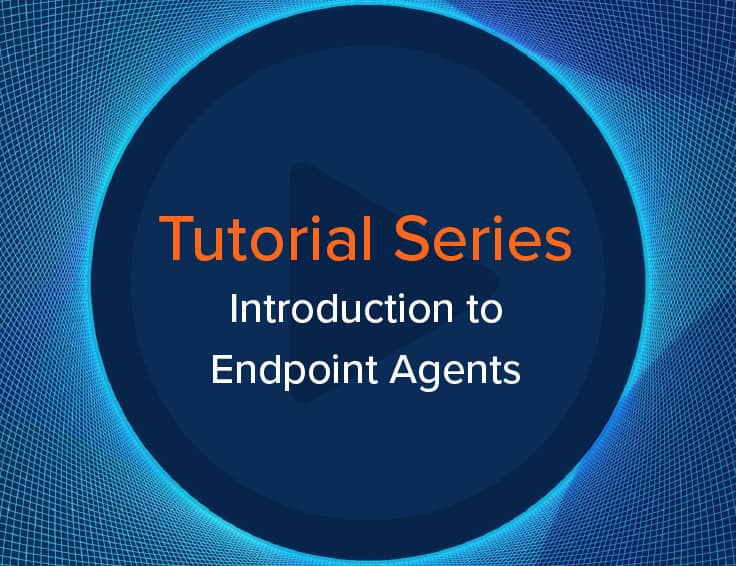 Tutorial Series

Introduction to Endpoint Agents